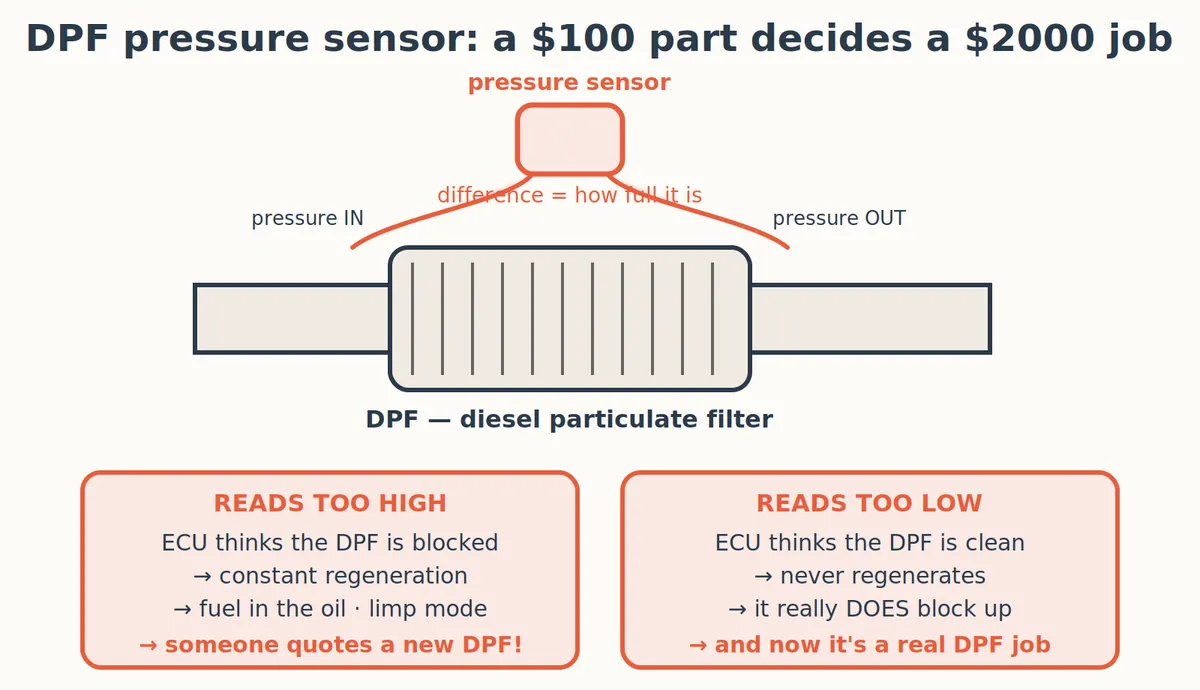 DPF pressure sensor: a \$100 part decides a \$2000 job

pressure sensor

difference = how full it is

pressure IN

pressure OUT

DPF — diesel particulate filter

READS TOO HIGH

ECU thinks the DPF is blocked
→ constant regeneration
→ fuel in the oil · limp mode
→ someone quotes a new DPF!

READS TOO LOW

ECU thinks the DPF is clean
→ never regenerates
→ it really DOES block up
→ and now it's a real DPF job